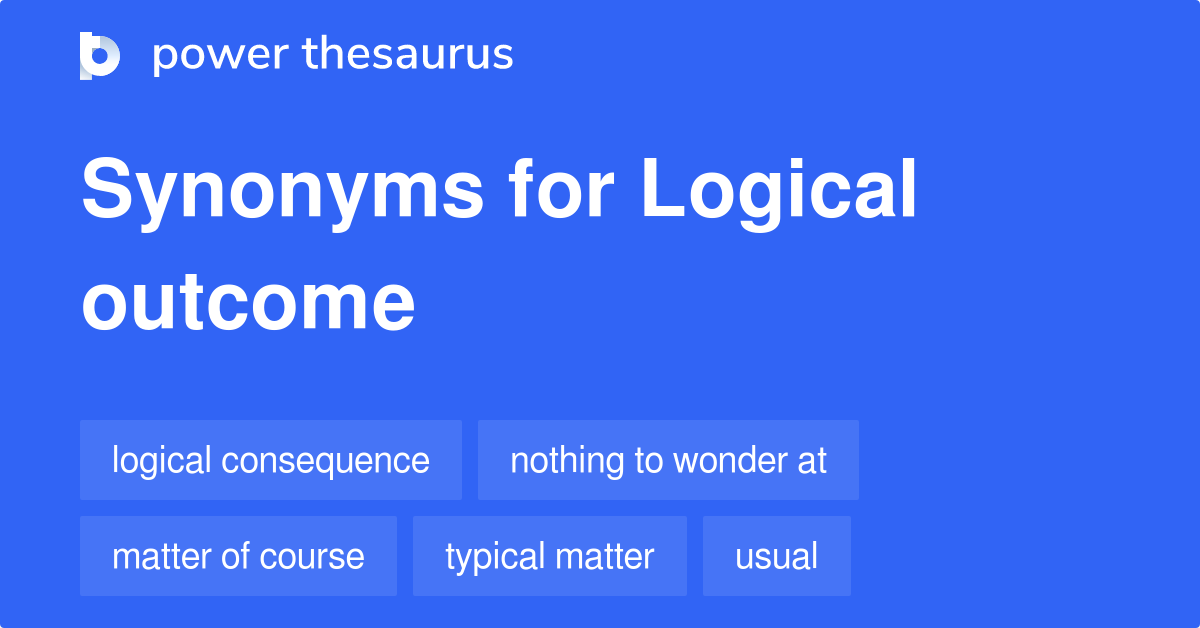 power thesaurus

Synonyms for Logical outcome

logical consequence
nothing to wonder at
matter of course
typical matter
usual